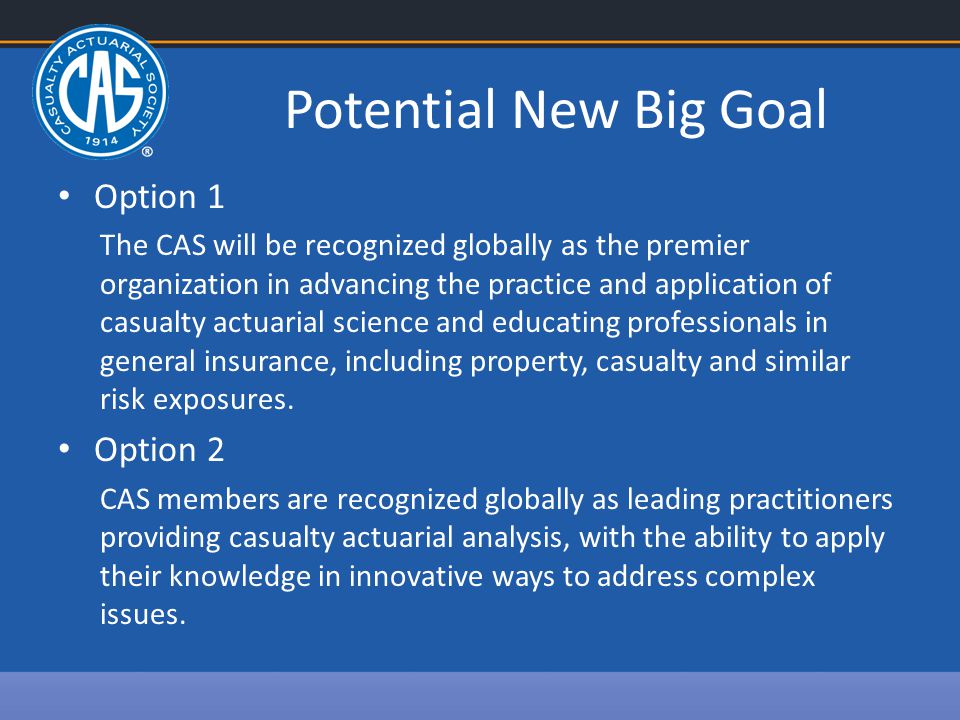 CASUALTY ACTUARIAL SOCIETY
CAS
1914
®

Potential New Big Goal

• Option 1

The CAS will be recognized globally as the premier organization in advancing the practice and application of casualty actuarial science and educating professionals in general insurance, including property, casualty and similar risk exposures.

• Option 2

CAS members are recognized globally as leading practitioners providing casualty actuarial analysis, with the ability to apply their knowledge in innovative ways to address complex issues.